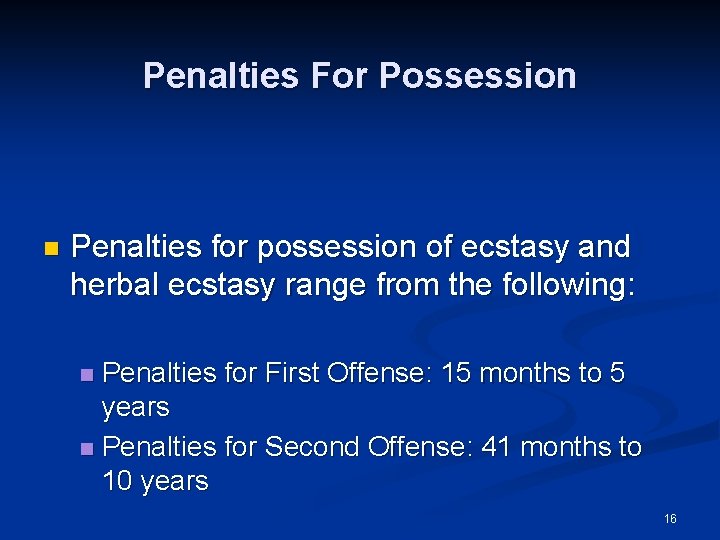 Penalties For Possession

Penalties for possession of ecstasy and herbal ecstasy range from the following:

Penalties for First Offense: 15 months to 5 years

Penalties for Second Offense: 41 months to 10 years

16